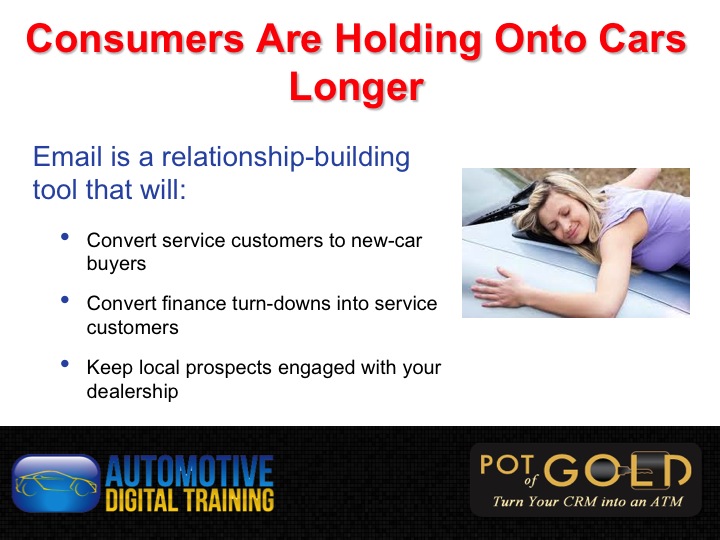 Consumers Are Holding Onto Cars Longer

Email is a relationship-building tool that will:

• Convert service customers to new-car buyers
• Convert finance turn-downs into service customers
• Keep local prospects engaged with your dealership

AUTOMOTIVE DIGITAL TRAINING

POT of GOLD
Turn Your CRM into an ATM